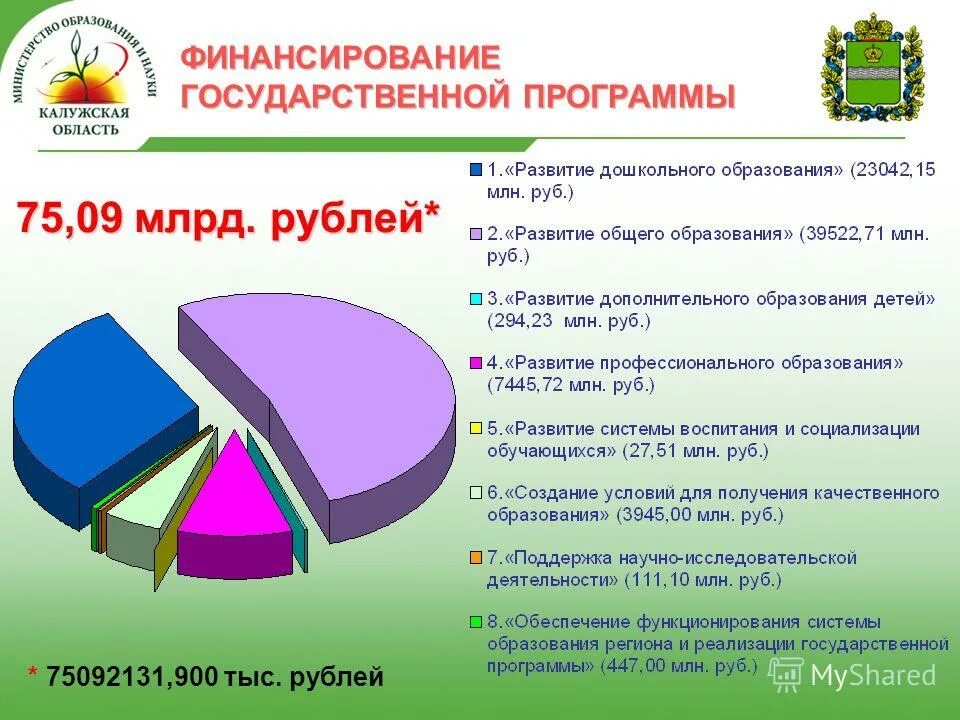 МИНИСТЕРСТВО ОБРАЗОВАНИЯ И НАУКИ
КАЛУЖСКАЯ ОБЛАСТЬ

ФИНАНСИРОВАНИЕ ГОСУДАРСТВЕННОЙ ПРОГРАММЫ

75,09 млрд. рублей*

1.«Развитие дошкольного образования» (23042,15 млн. руб.)

2.«Развитие общего образования» (39522,71 млн. руб.)

3.«Развитие дополнительного образования детей» (294,23 млн. руб.)

4.«Развитие профессионального образования» (7445,72 млн. руб.)

5.«Развитие системы воспитания и социализации обучающихся» (27,51 млн. руб.)

6.«Создание условий для получения качественного образования» (3945,00 млн. руб.)

7.«Поддержка научно-исследовательской деятельности» (111,10 млн. руб.)

8.«Обеспечение функционирования системы образования региона и реализации государственной программы» (447,00 млн. руб.)

* 75092131,900 тыс. рублей

MyShared